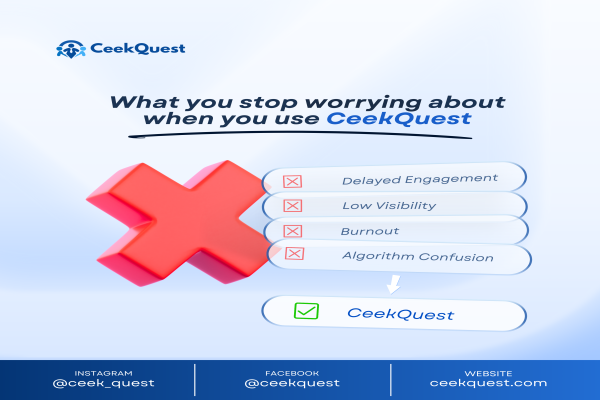 CeekQuest

What you stop worrying about when you use CeekQuest

Delayed Engagement

Low Visibility

Burnout

Algorithm Confusion

CeekQuest

INSTAGRAM
@ceek_quest

FACEBOOK
@ceekquest

WEBSITE
ceekquest.com